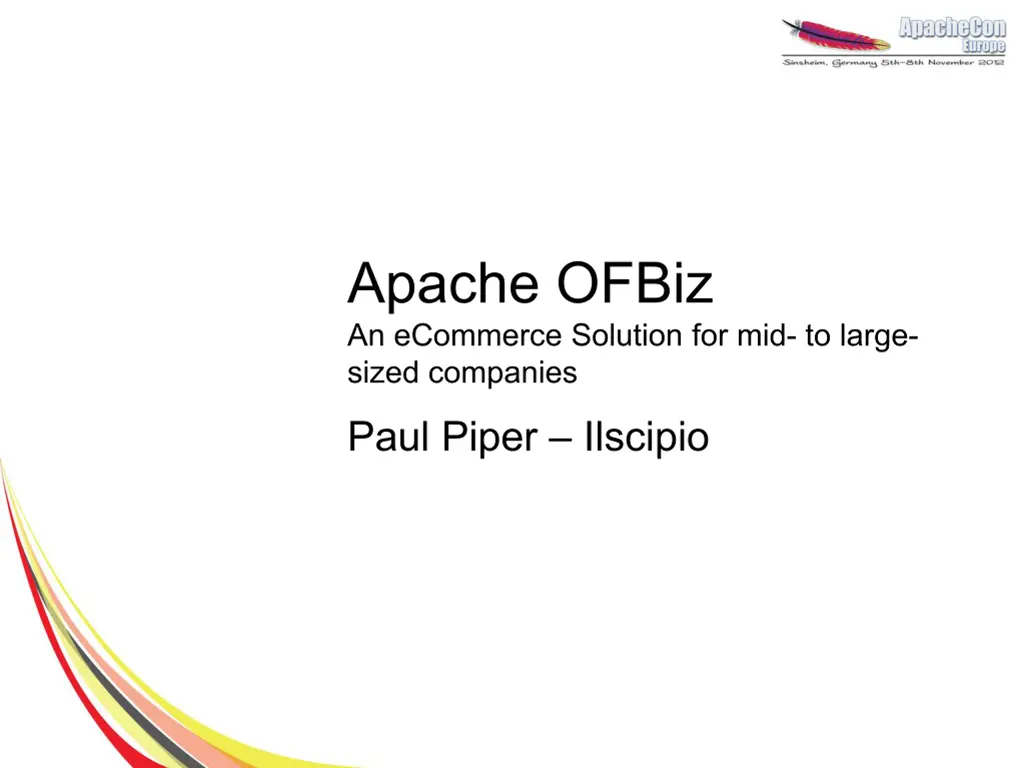 ApacheCon
Europe
Sinsheim, Germany 5th–8th November 2012

Apache OFBiz
An eCommerce Solution for mid- to large-sized companies

Paul Piper – Ilscipio